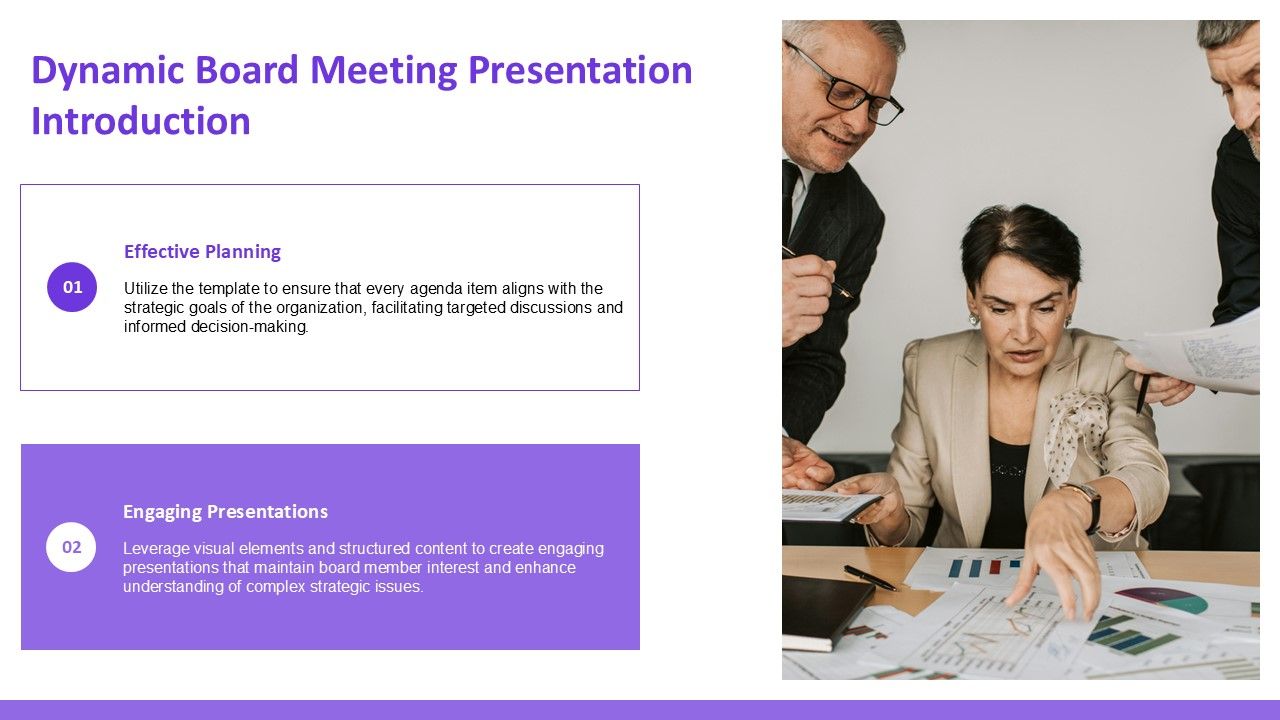 Dynamic Board Meeting Presentation Introduction

01

Effective Planning

Utilize the template to ensure that every agenda item aligns with the strategic goals of the organization, facilitating targeted discussions and informed decision-making.

02

Engaging Presentations

Leverage visual elements and structured content to create engaging presentations that maintain board member interest and enhance understanding of complex strategic issues.